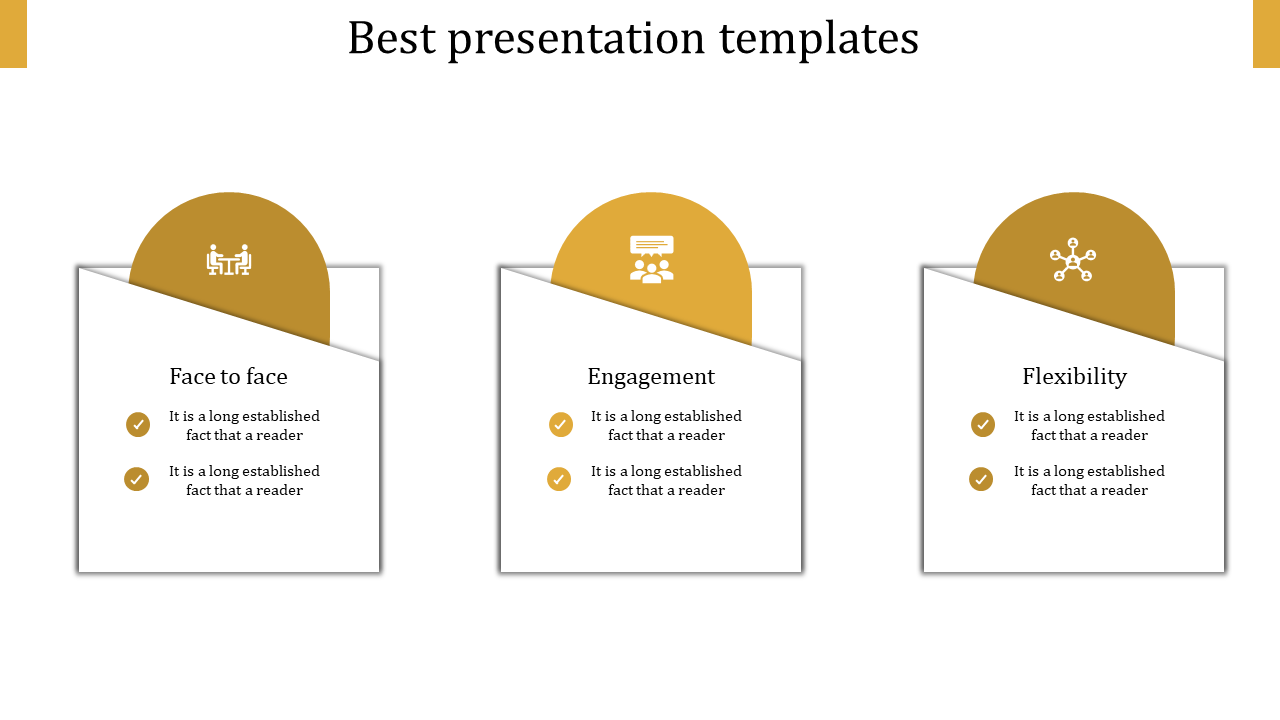 Best presentation templates

Face to face

It is a long established fact that a reader

It is a long established fact that a reader

Engagement

It is a long established fact that a reader

It is a long established fact that a reader

Flexibility

It is a long established fact that a reader

It is a long established fact that a reader